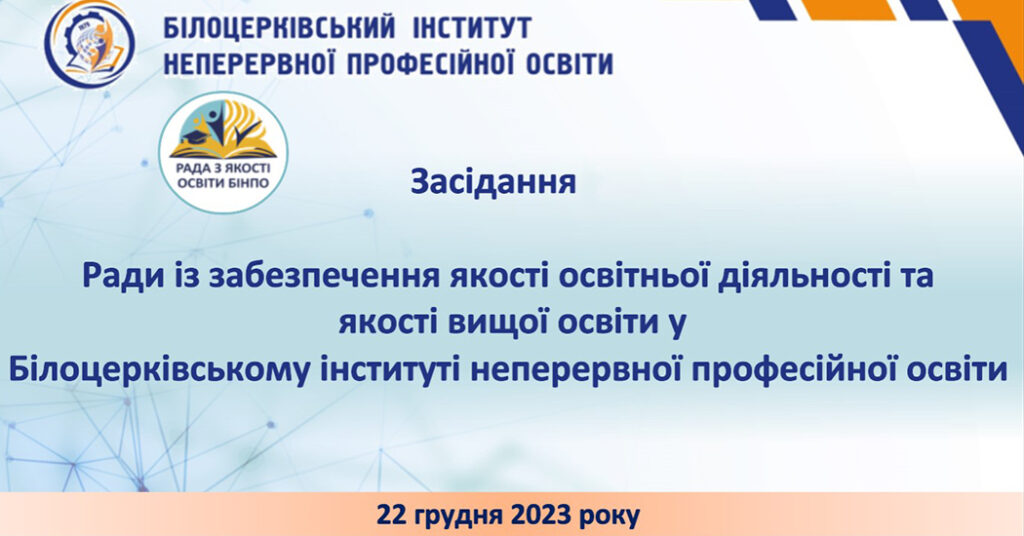 БІЛОЦЕРКІВСЬКИЙ ІНСТИТУТ НЕПЕРЕРВНОЇ ПРОФЕСІЙНОЇ ОСВІТИ

РАДА З ЯКОСТІ ОСВІТИ БІНПО

Засідання

Ради із забезпечення якості освітньої діяльності та якості вищої освіти у Білоцерківському інституті неперервної професійної освіти

22 грудня 2023 року